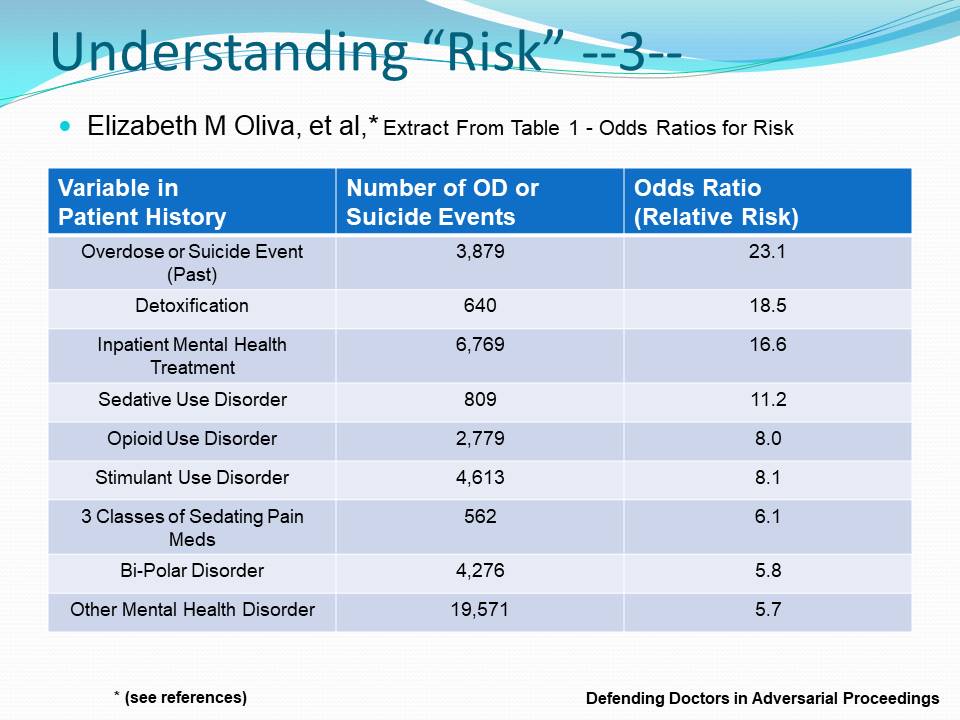 Understanding “Risk” --3--

Elizabeth M Oliva, et al,* Extract From Table 1 - Odds Ratios for Risk

| Variable in Patient History | Number of OD or Suicide Events | Odds Ratio (Relative Risk) |
|---|---|---|
| Overdose or Suicide Event (Past) | 3,879 | 23.1 |
| Detoxification | 640 | 18.5 |
| Inpatient Mental Health Treatment | 6,769 | 16.6 |
| Sedative Use Disorder | 809 | 11.2 |
| Opioid Use Disorder | 2,779 | 8.0 |
| Stimulant Use Disorder | 4,613 | 8.1 |
| 3 Classes of Sedating Pain Meds | 562 | 6.1 |
| Bi-Polar Disorder | 4,276 | 5.8 |
| Other Mental Health Disorder | 19,571 | 5.7 |

* (see references)

Defending Doctors in Adversarial Proceedings